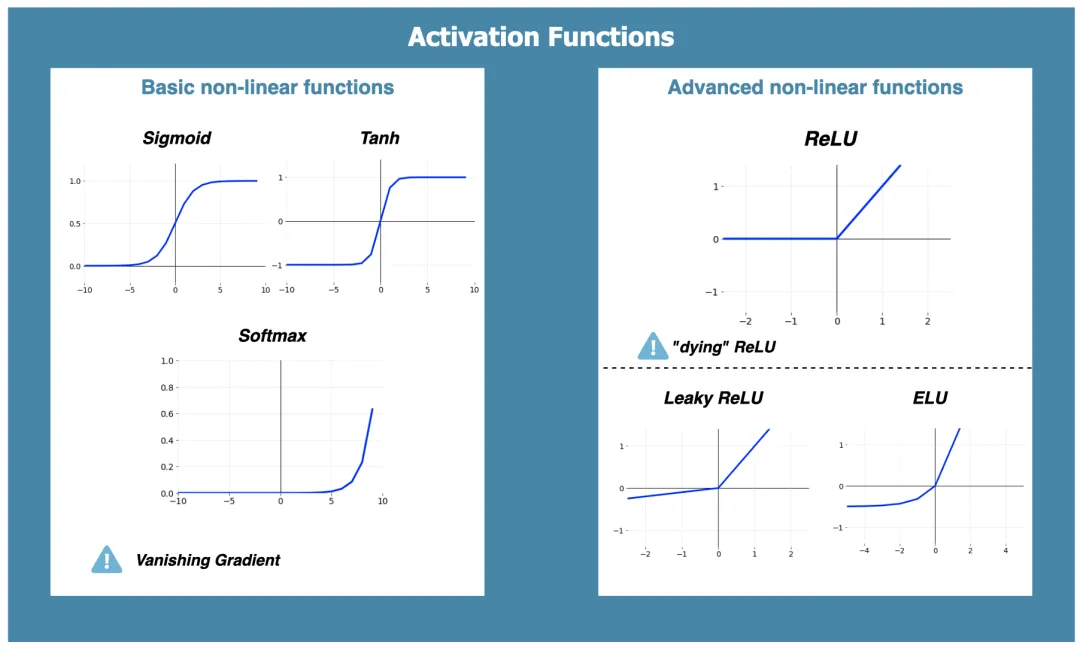 Activation Functions

Basic non-linear functions

Sigmoid

1.0
0.5
0.0
−10 −5 0 5 10

Tanh

1
0
−1
−10 −5 0 5 10

Softmax

1.0
0.8
0.6
0.4
0.2
0.0
−10 −5 0 5 10

Vanishing Gradient

Advanced non-linear functions

ReLU

1
0
−1
−2 −1 0 1 2

"dying" ReLU

Leaky ReLU

1
0
−1
−2 −1 0 1 2

ELU

1
0
−1
−4 −2 0 2 4